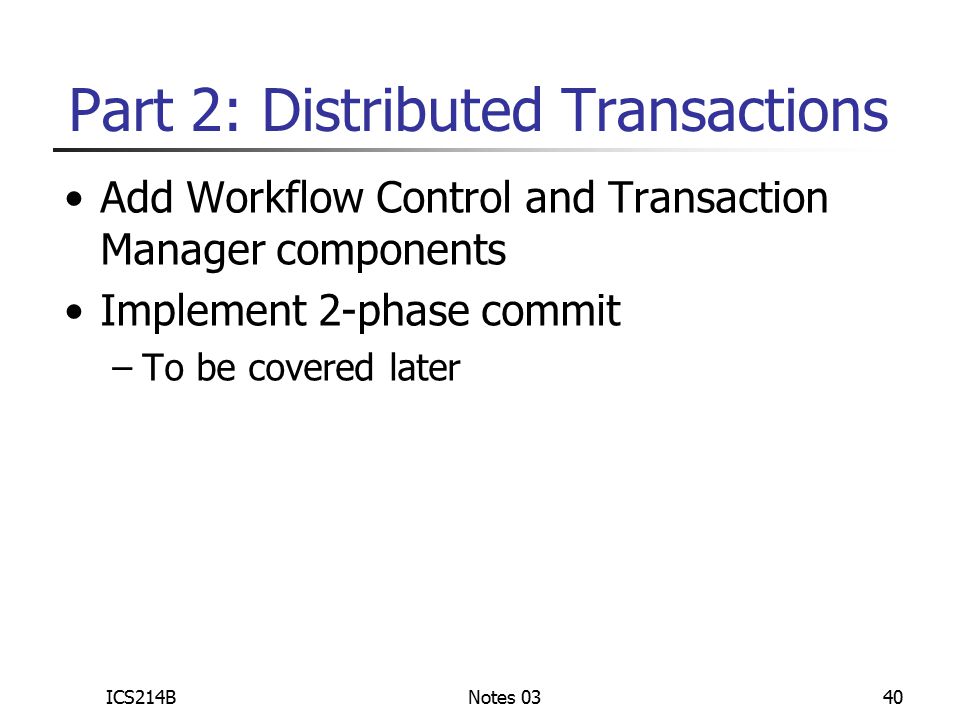 Part 2: Distributed Transactions

• Add Workflow Control and Transaction Manager components
• Implement 2-phase commit
– To be covered later

ICS214B Notes 03 40